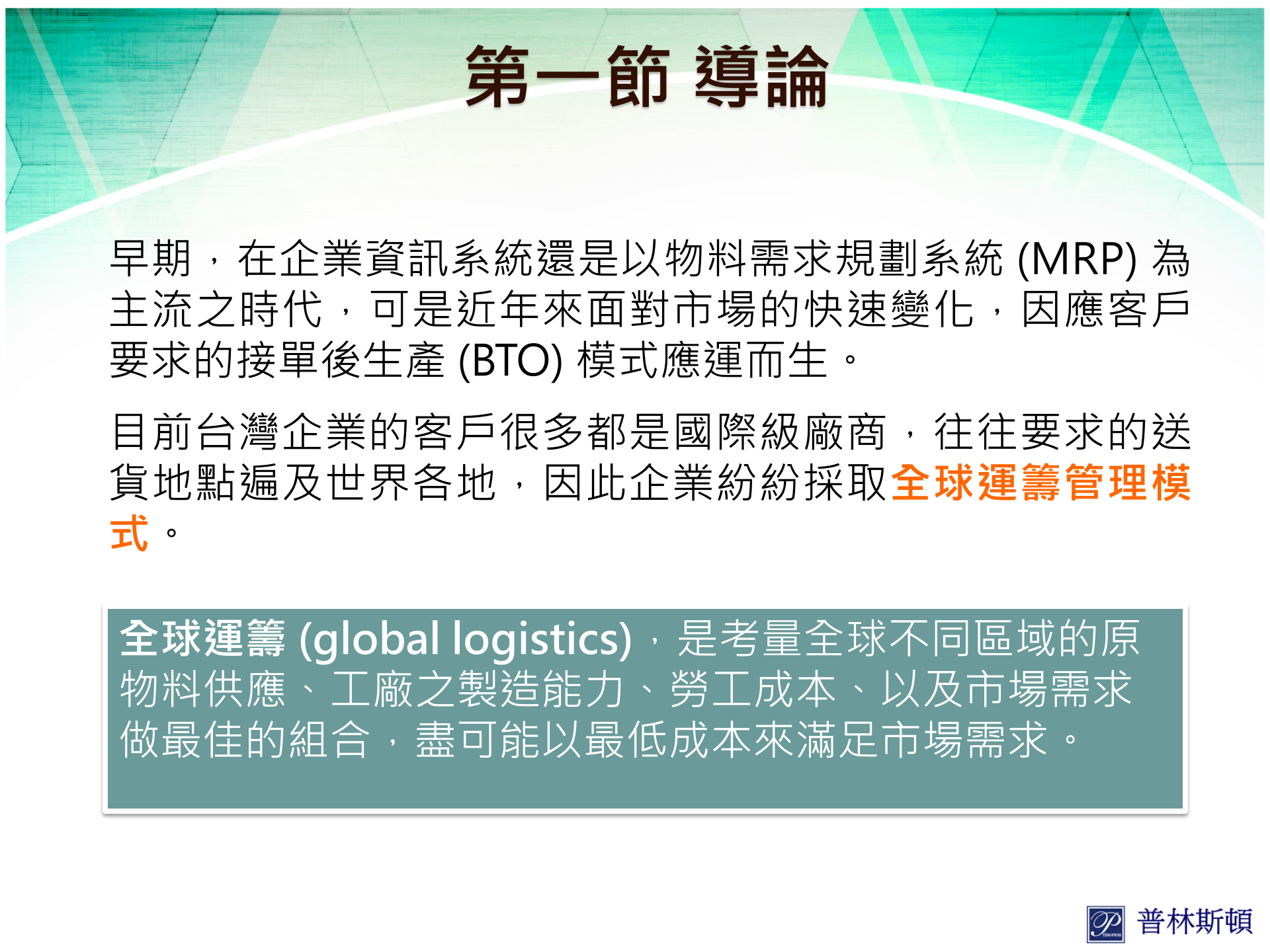 第一節 導論

早期，在企業資訊系統還是以物料需求規劃系統 (MRP) 為主流之時代，可是近年來面對市場的快速變化，因應客戶要求的接單後生產 (BTO) 模式應運而生。

目前台灣企業的客戶很多都是國際級廠商，往往要求的送貨地點遍及世界各地，因此企業紛紛採取全球運籌管理模式。

全球運籌 (global logistics)，是考量全球不同區域的原物料供應、工廠之製造能力、勞工成本、以及市場需求做最佳的組合，盡可能以最低成本來滿足市場需求。

Princeton 普林斯頓